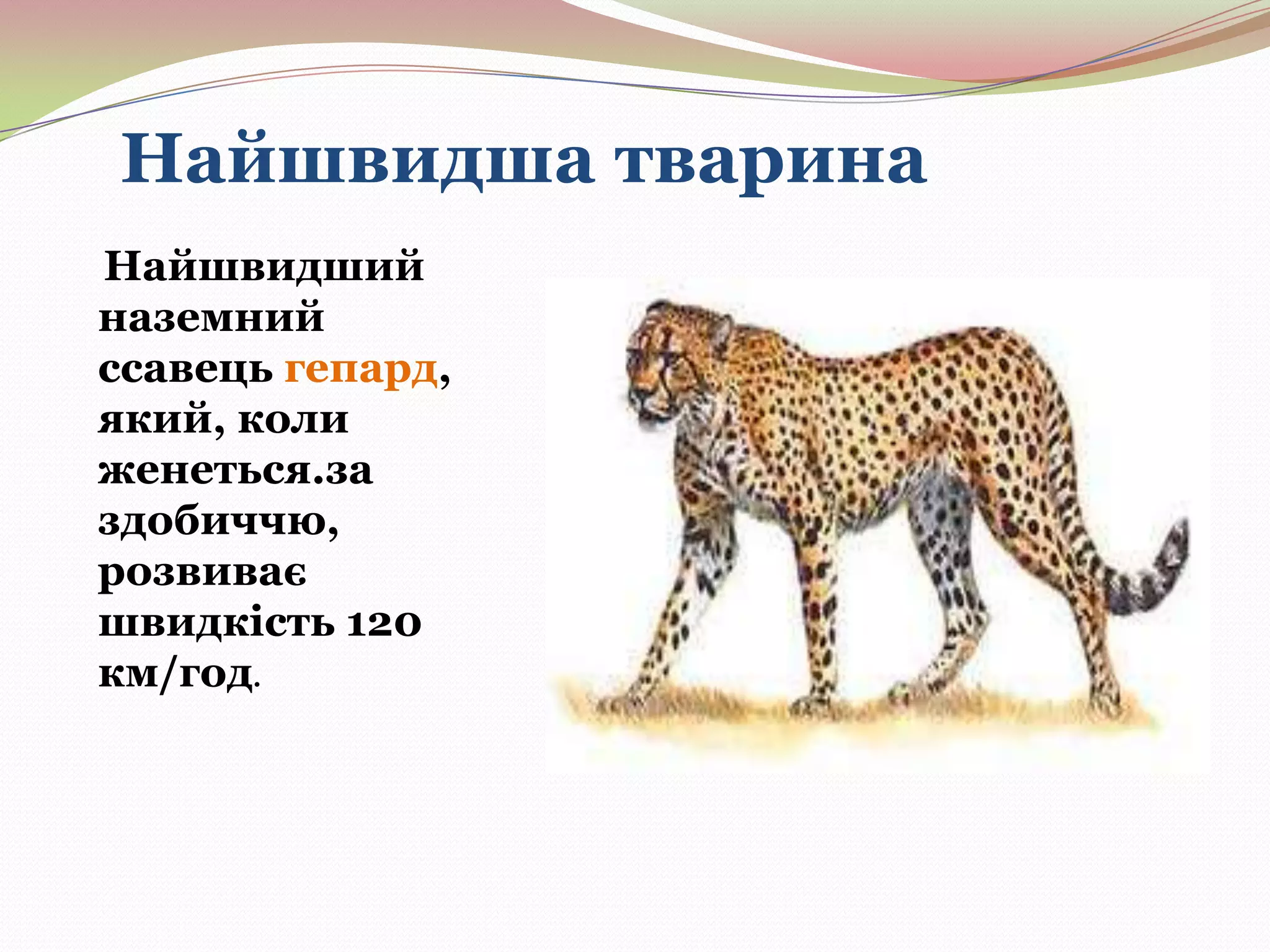 Найшвидша тварина

Найшвидший наземний ссавець гепард, який, коли женеться.за здобиччю, розвиває швидкість 120 км/год.